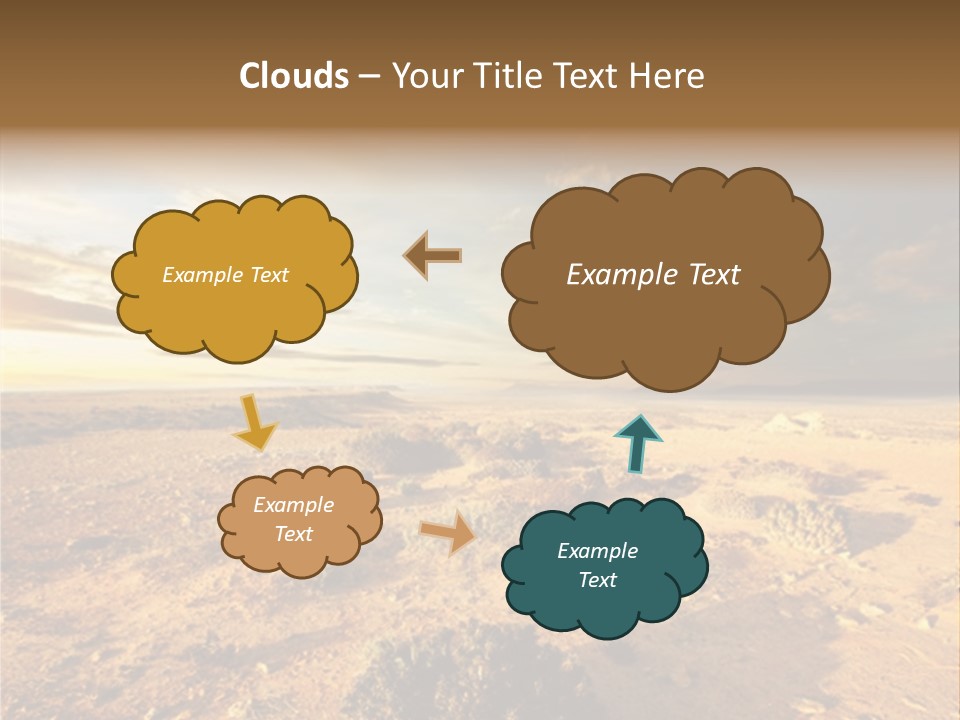 Clouds – Your Title Text Here

Example Text

Example Text

Example Text

Example Text